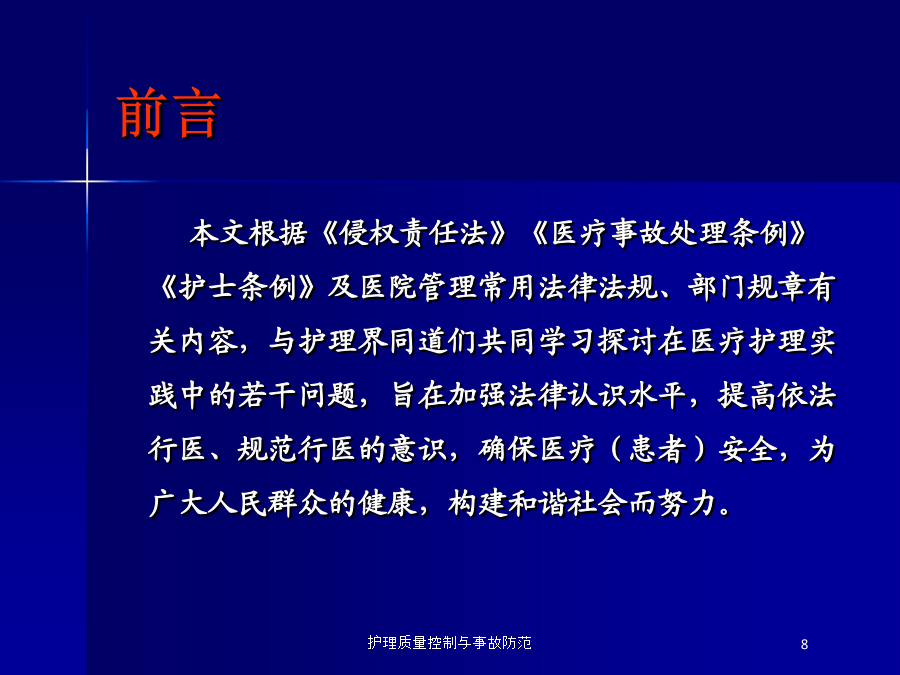 前言

本文根据《侵权责任法》《医疗事故处理条例》《护士条例》及医院管理常用法律法规、部门规章有关内容，与护理界同道们共同学习探讨在医疗护理实践中的若干问题，旨在加强法律认识水平，提高依法行医、规范行医的意识，确保医疗（患者）安全，为广大人民群众的健康，构建和谐社会而努力。

护理质量控制与事故防范

8